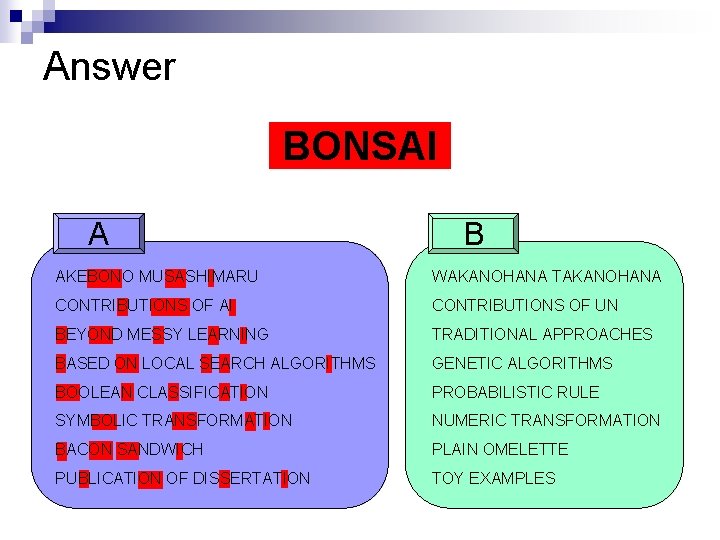 Answer

BONSAI

A

AKEBONO MUSASHIMARU
CONTRIBUTIONS OF AI
BEYOND MESSY LEARNING
BASED ON LOCAL SEARCH ALGORITHMS
BOOLEAN CLASSIFICATION
SYMBOLIC TRANSFORMATION
BACON SANDWICH
PUBLICATION OF DISSERTATION

B

WAKANOHANA TAKANOHANA
CONTRIBUTIONS OF UN
TRADITIONAL APPROACHES
GENETIC ALGORITHMS
PROBABILISTIC RULE
NUMERIC TRANSFORMATION
PLAIN OMELETTE
TOY EXAMPLES